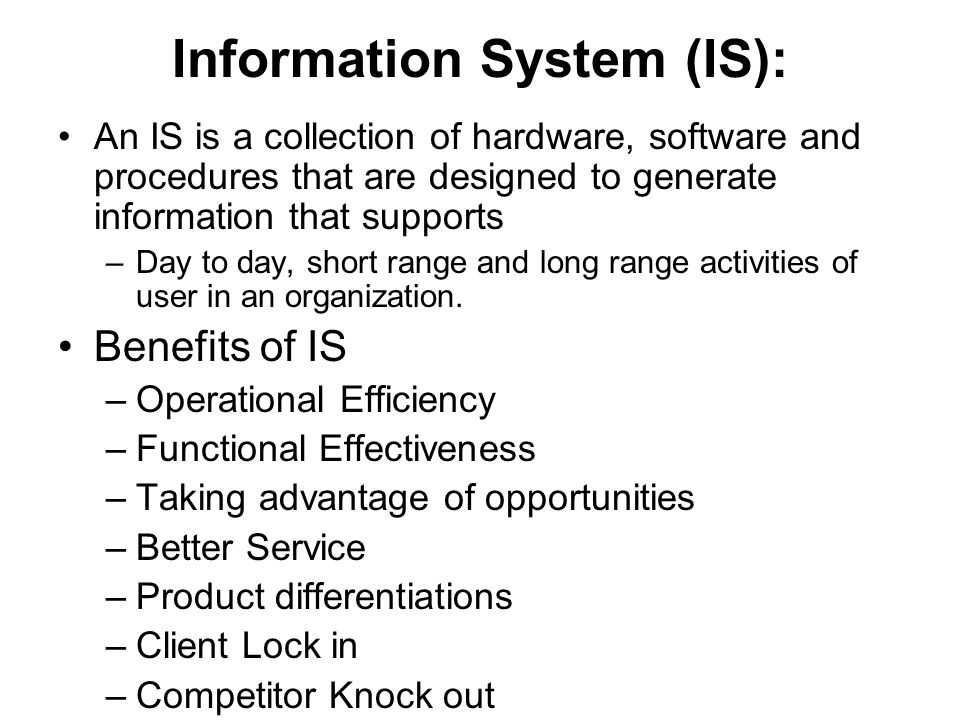 Information System (IS):

• An IS is a collection of hardware, software and procedures that are designed to generate information that supports
– Day to day, short range and long range activities of user in an organization.

• Benefits of IS
– Operational Efficiency
– Functional Effectiveness
– Taking advantage of opportunities
– Better Service
– Product differentiations
– Client Lock in
– Competitor Knock out